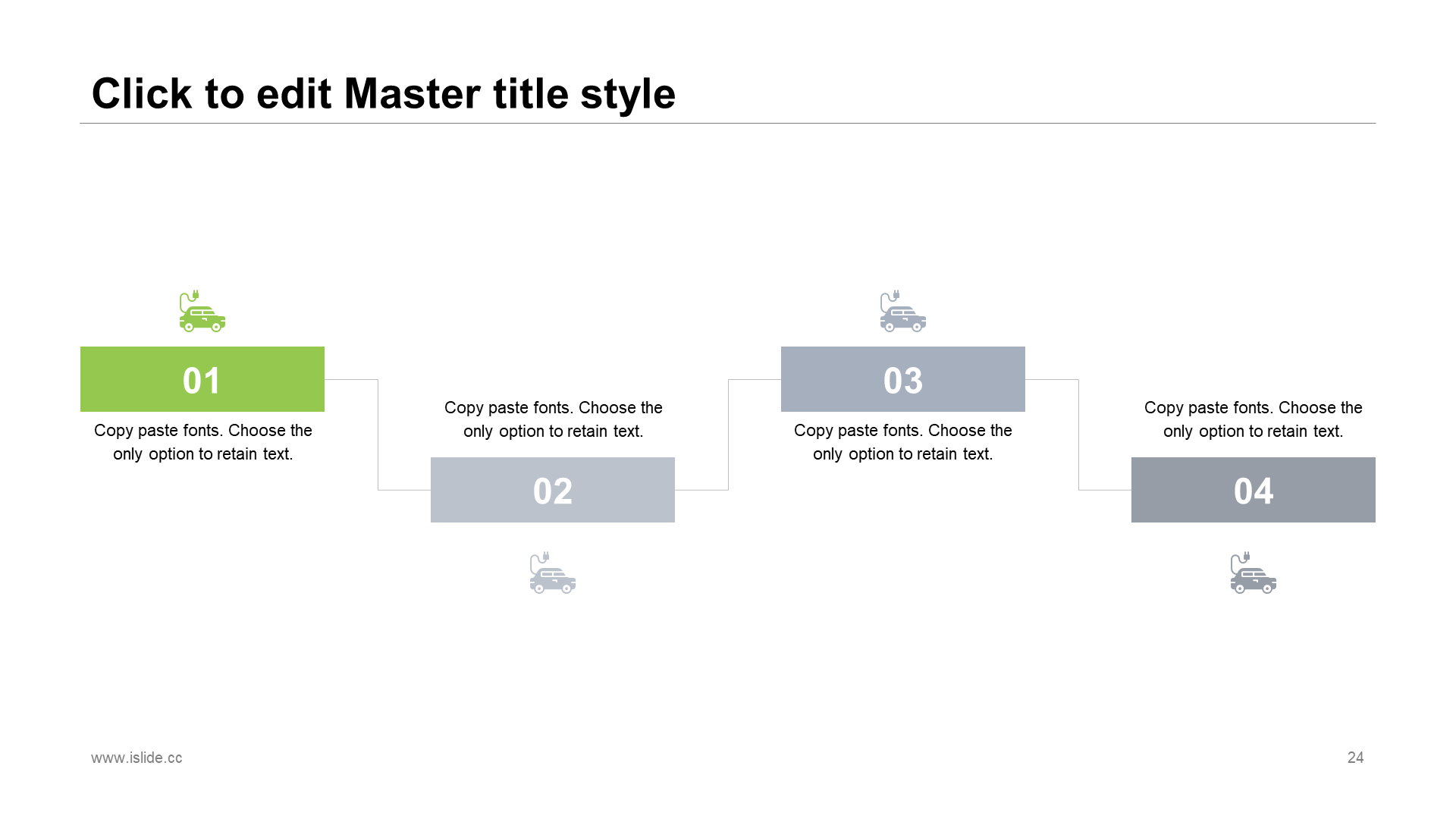 Click to edit Master title style

01

Copy paste fonts. Choose the only option to retain text.

Copy paste fonts. Choose the only option to retain text.

02

03

Copy paste fonts. Choose the only option to retain text.

Copy paste fonts. Choose the only option to retain text.

04

www.islide.cc

24